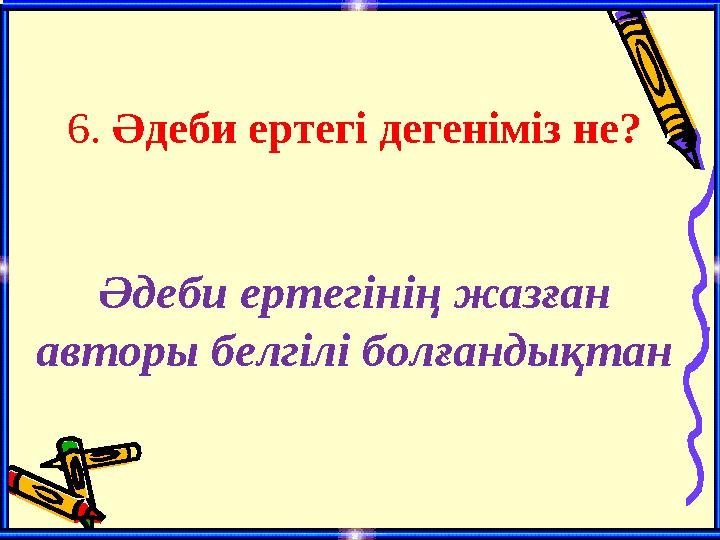 6. Әдеби ертегі дегеніміз не?

Әдеби ертегінің жазған авторы белгілі болғандықтан